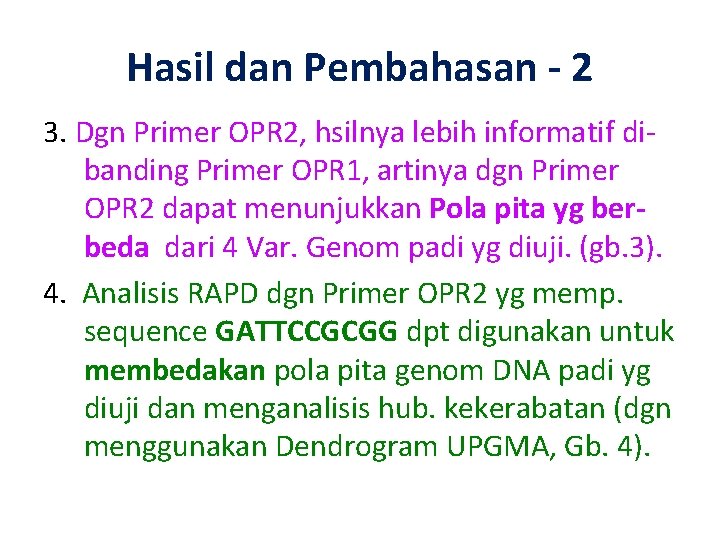 Hasil dan Pembahasan - 2

3. Dgn Primer OPR2, hsilnya lebih informatif dibanding Primer OPR1, artinya dgn Primer OPR2 dapat menunjukkan Pola pita yg berbeda dari 4 Var. Genom padi yg diuji. (gb.3).

4. Analisis RAPD dgn Primer OPR2 yg memp. sequence GATTCCGCGG dpt digunakan untuk membedakan pola pita genom DNA padi yg diuji dan menganalisis hub. kekerabatan (dgn menggunakan Dendrogram UPGMA, Gb. 4).